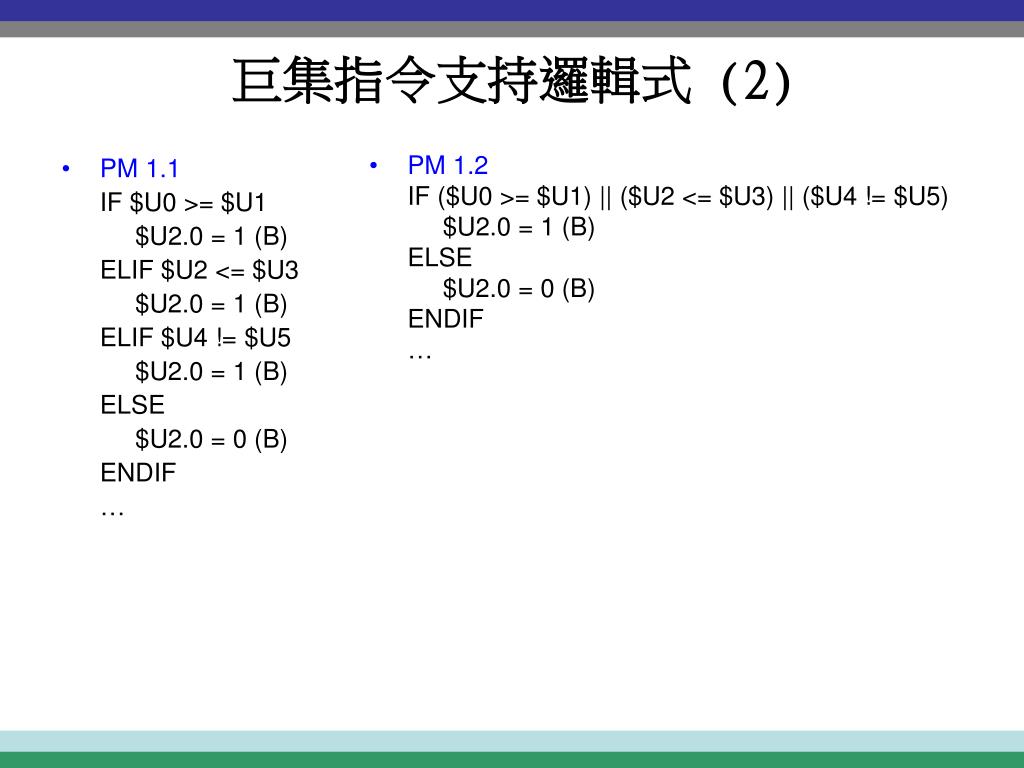 巨集指令支持邏輯式 (2)

• PM 1.1
IF \$U0 >= \$U1
\$U2.0 = 1 (B)
ELIF \$U2 <= \$U3
\$U2.0 = 1 (B)
ELIF \$U4 != \$U5
\$U2.0 = 1 (B)
ELSE
\$U2.0 = 0 (B)
ENDIF
…

• PM 1.2
IF (\$U0 >= \$U1) || (\$U2 <= \$U3) || (\$U4 != \$U5)
\$U2.0 = 1 (B)
ELSE
\$U2.0 = 0 (B)
ENDIF
…